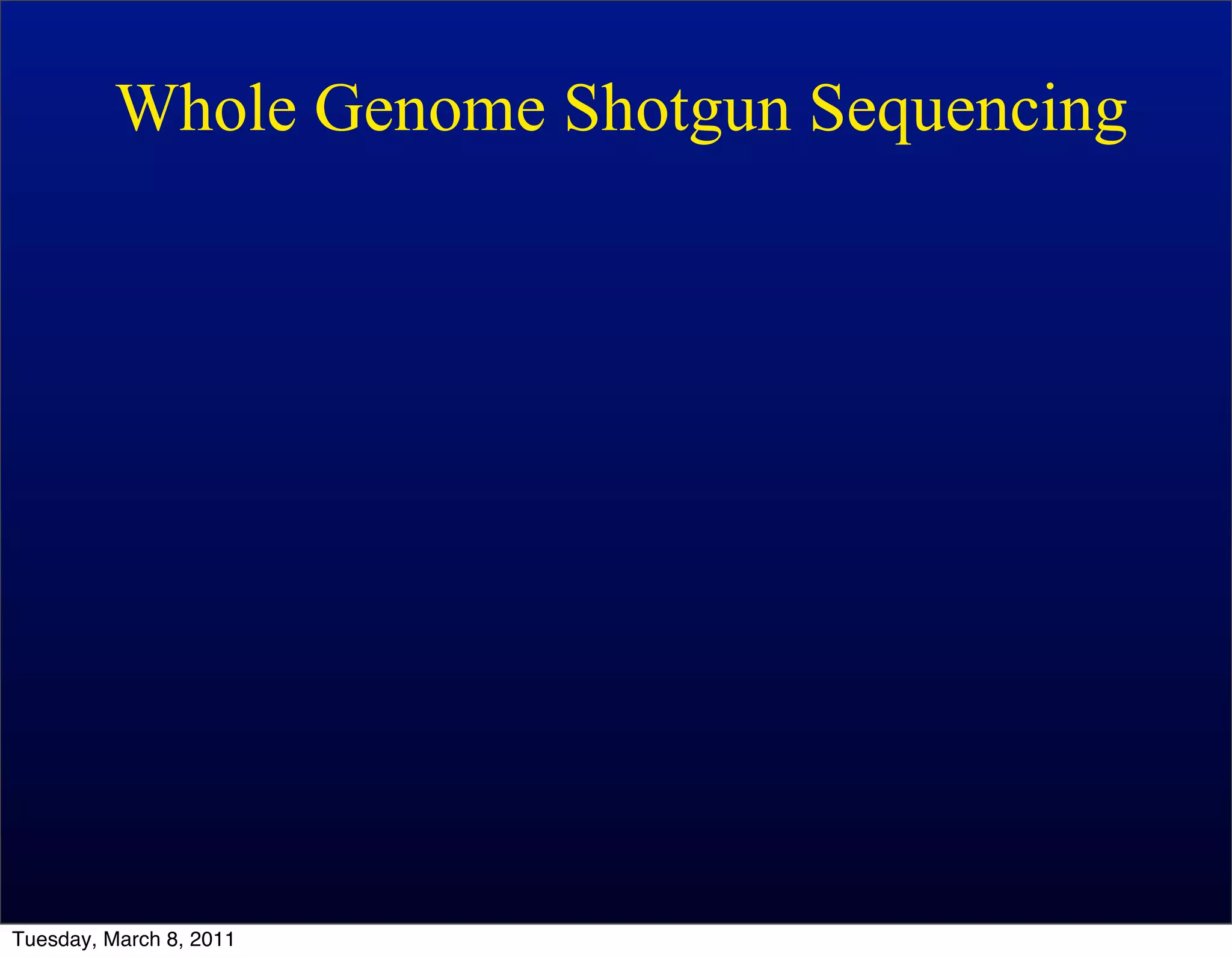 Whole Genome Shotgun Sequencing

Tuesday, March 8, 2011